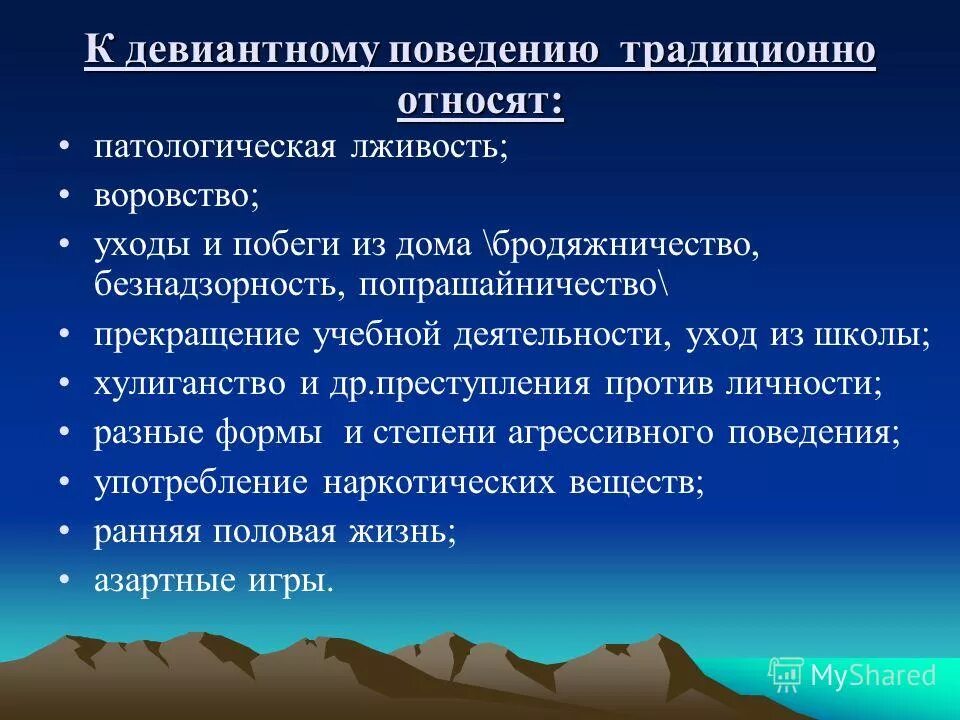 К девиантному поведению традиционно относят:

• патологическая лживость;
• воровство;
• уходы и побеги из дома \бродяжничество, безнадзорность, попрашайничество\
• прекращение учебной деятельности, уход из школы;
• хулиганство и др.преступления против личности;
• разные формы и степени агрессивного поведения;
• употребление наркотических веществ;
• ранняя половая жизнь;
• азартные игры.

MyShared